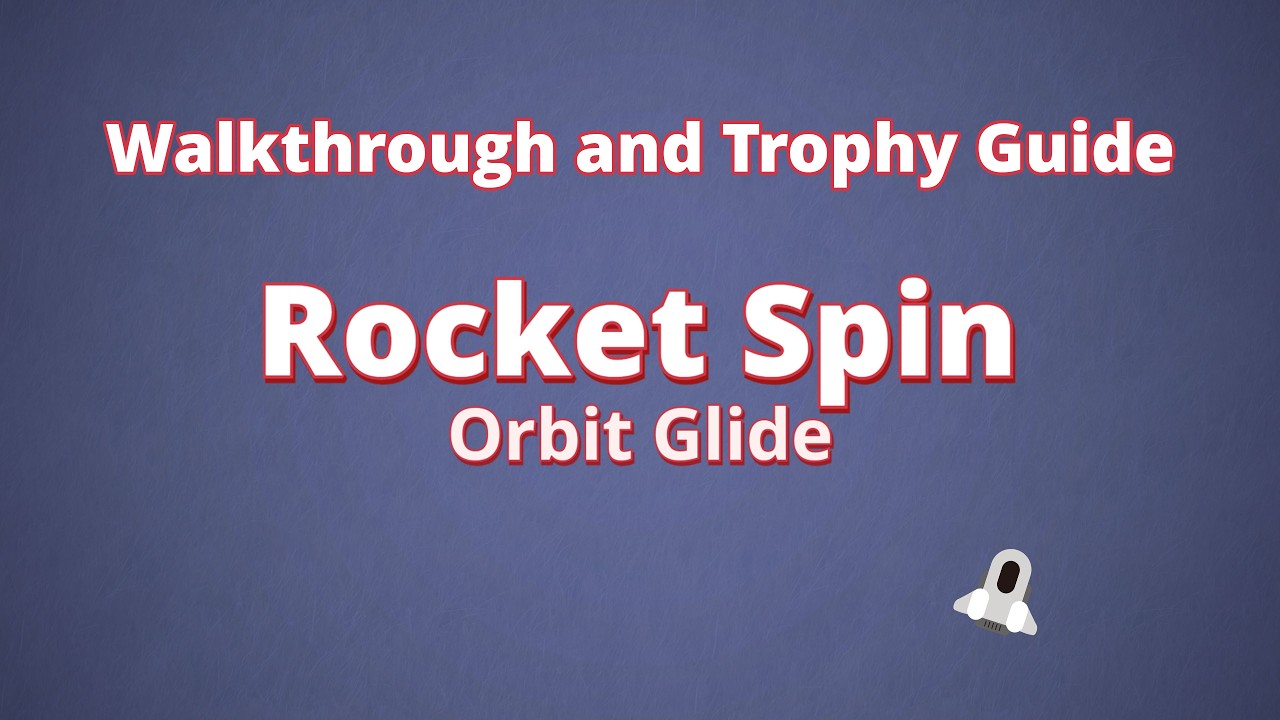 Walkthrough and Trophy Guide

Rocket Spin
Orbit Glide